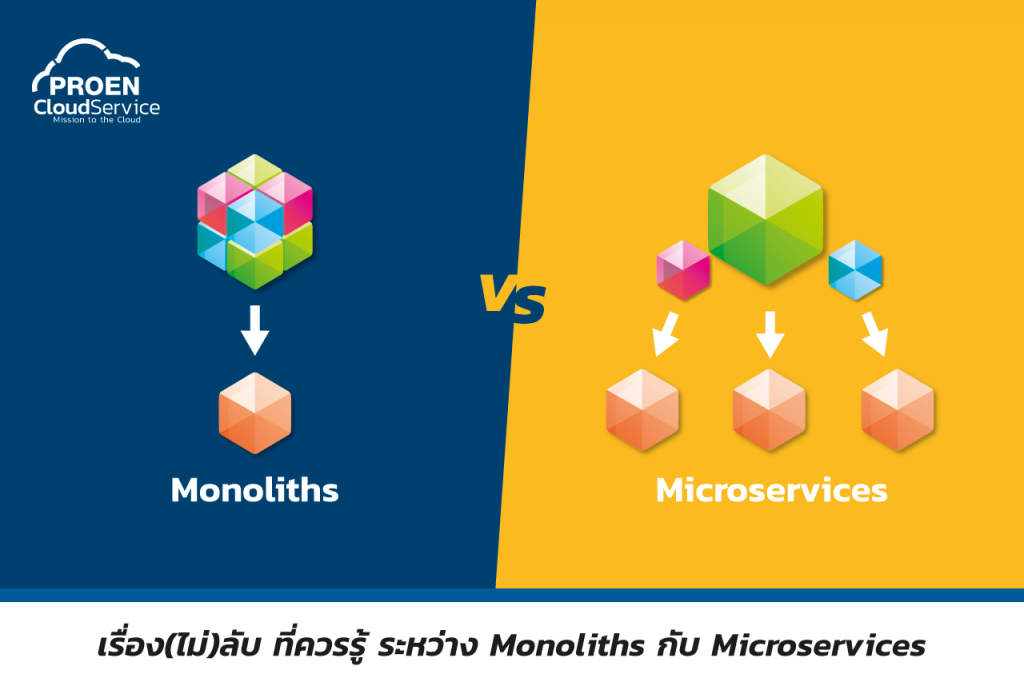 PROEN
CloudService
Mission to the Cloud

Monoliths

VS

Microservices

เรื่อง(ไม่)ลับ ที่ควรรู้ ระหว่าง Monoliths กับ Microservices